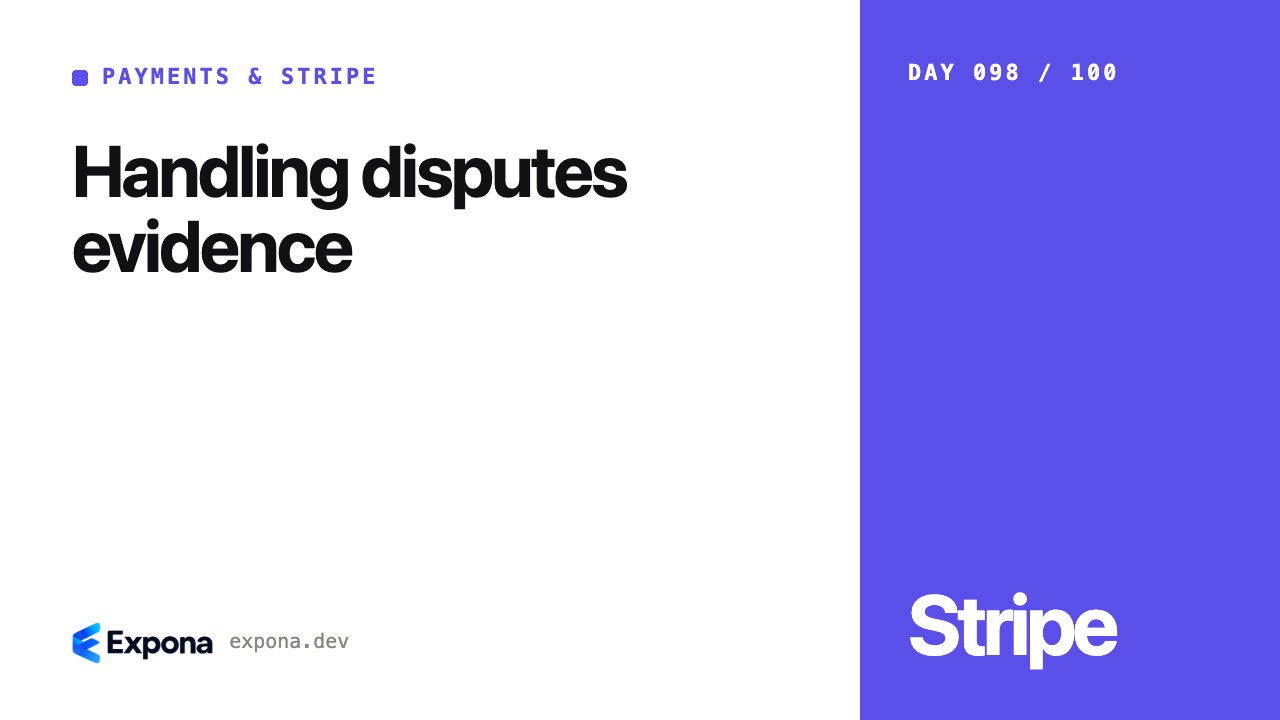 PAYMENTS & STRIPE

Handling disputes evidence

Expona expona.dev

DAY 098 / 100

Stripe